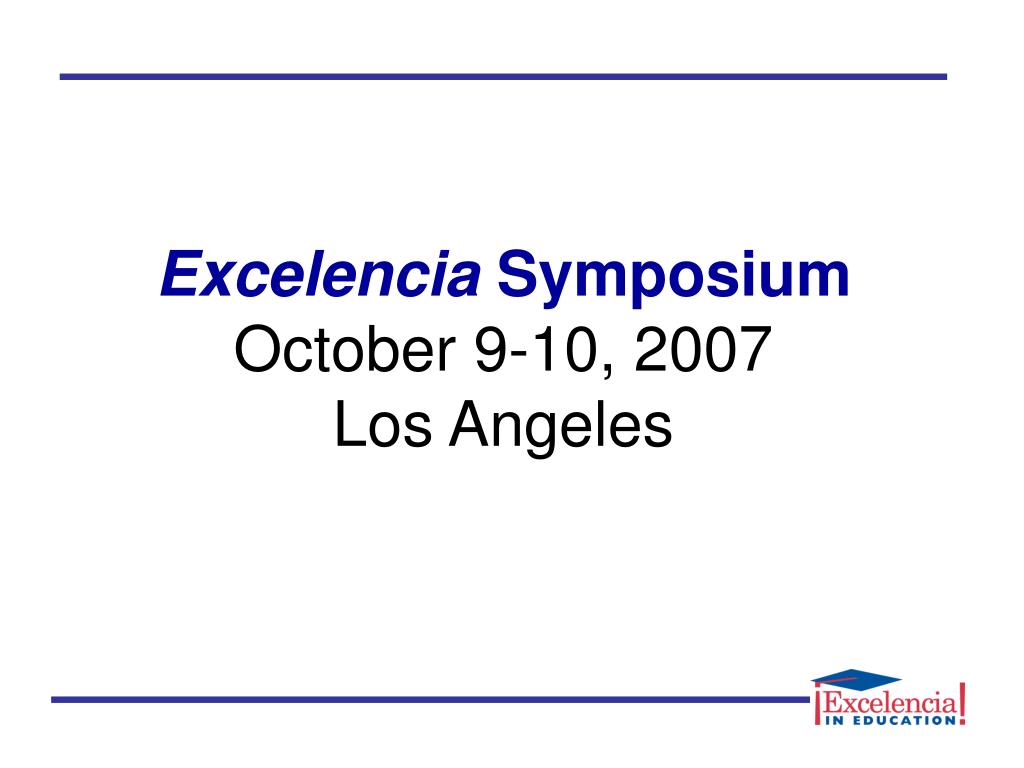 Excelencia Symposium
October 9-10, 2007
Los Angeles

¡Excelencia!
IN EDUCATION